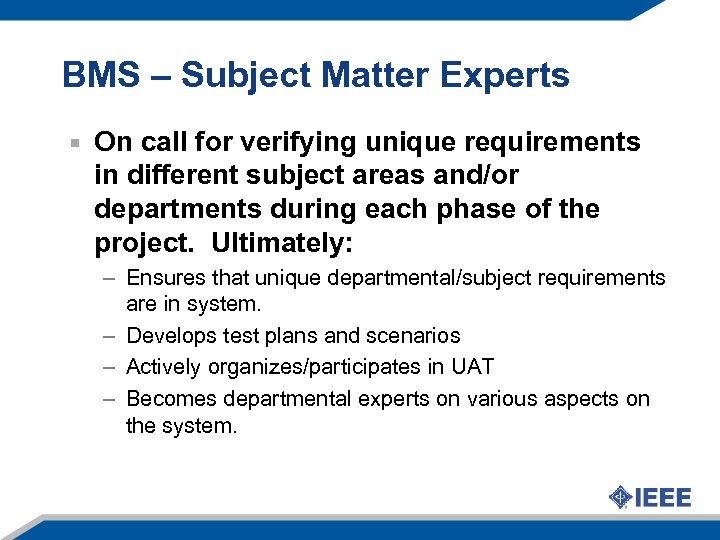 BMS – Subject Matter Experts

▪ On call for verifying unique requirements in different subject areas and/or departments during each phase of the project. Ultimately:

– Ensures that unique departmental/subject requirements are in system.
– Develops test plans and scenarios
– Actively organizes/participates in UAT
– Becomes departmental experts on various aspects on the system.

IEEE